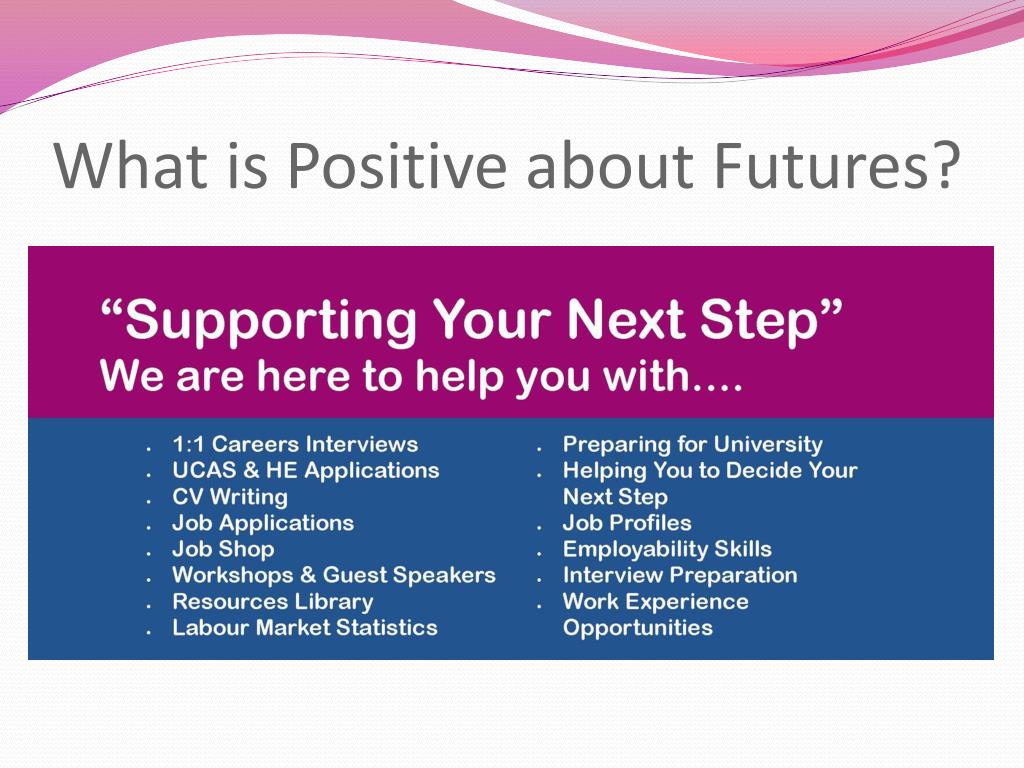 What is Positive about Futures?

“Supporting Your Next Step”
We are here to help you with….

- 1:1 Careers Interviews
- UCAS & HE Applications
- CV Writing
- Job Applications
- Job Shop
- Workshops & Guest Speakers
- Resources Library
- Labour Market Statistics

- Preparing for University
- Helping You to Decide Your Next Step
- Job Profiles
- Employability Skills
- Interview Preparation
- Work Experience Opportunities